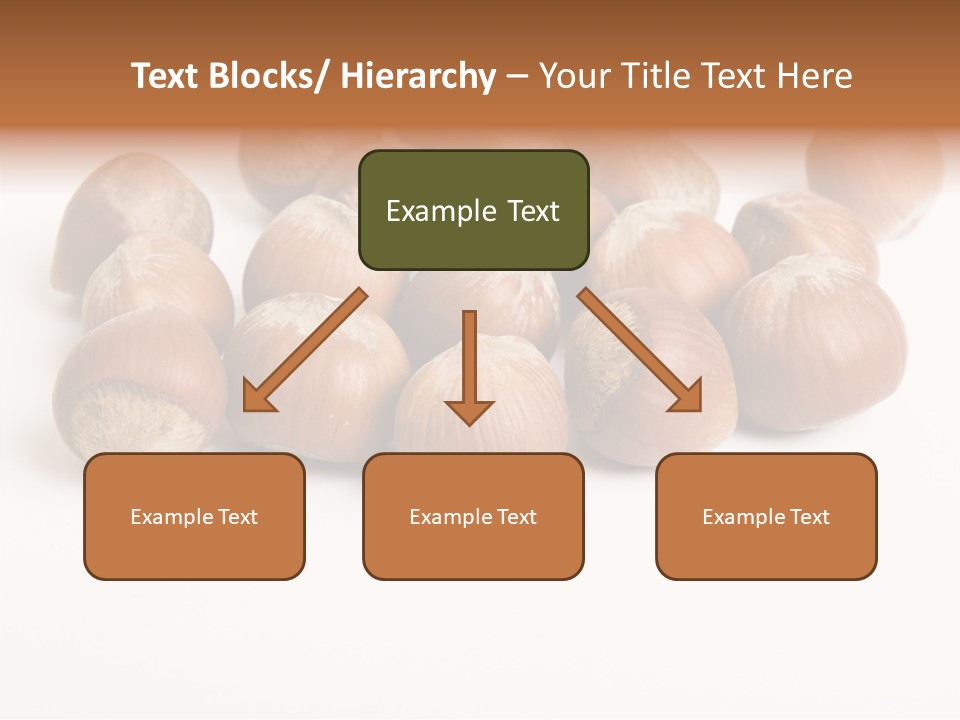 Text Blocks/ Hierarchy – Your Title Text Here

Example Text

Example Text

Example Text

Example Text